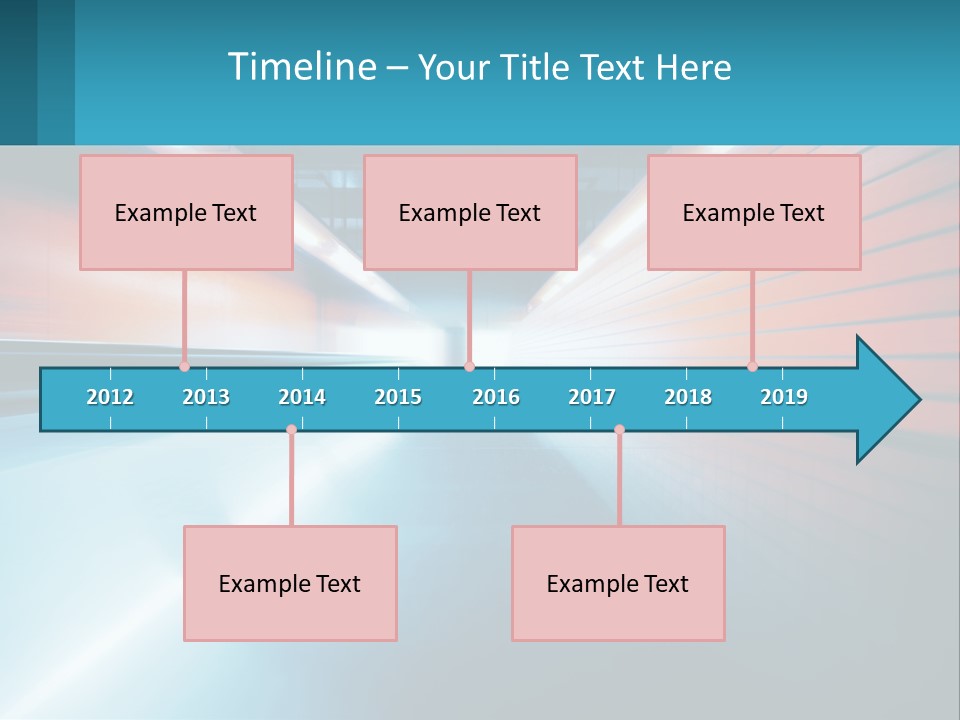 Timeline – Your Title Text Here

Example Text

Example Text

Example Text

2012 2013 2014 2015 2016 2017 2018 2019

Example Text

Example Text